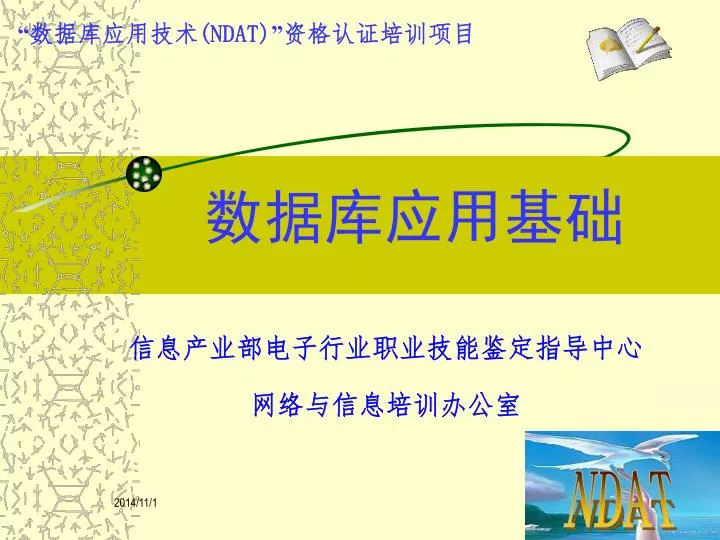 “数据库应用技术(NDAT)”资格认证培训项目

数据库应用基础

信息产业部电子行业职业技能鉴定指导中心

网络与信息培训办公室

2014/11/1

NDAT